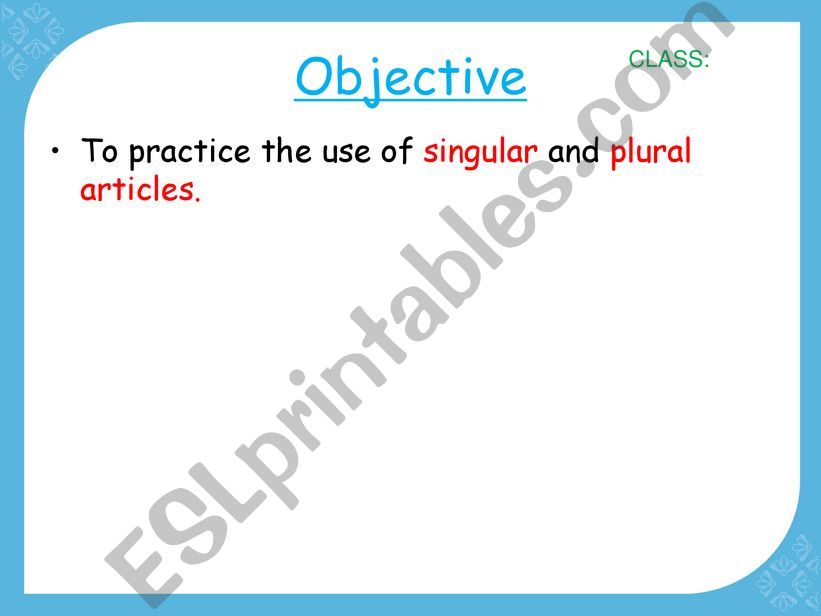 Objective

CLASS:

• To practice the use of singular and plural articles.

ESLprintables.com